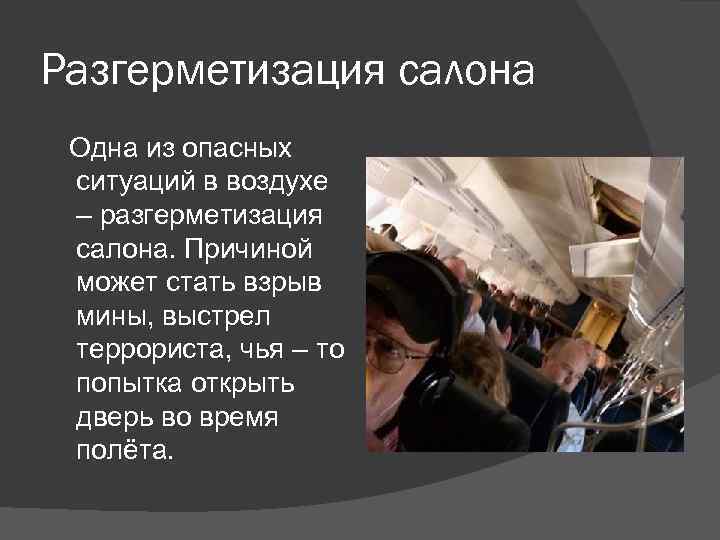 Разгерметизация салона

Одна из опасных ситуаций в воздухе – разгерметизация салона. Причиной может стать взрыв мины, выстрел террориста, чья – то попытка открыть дверь во время полёта.